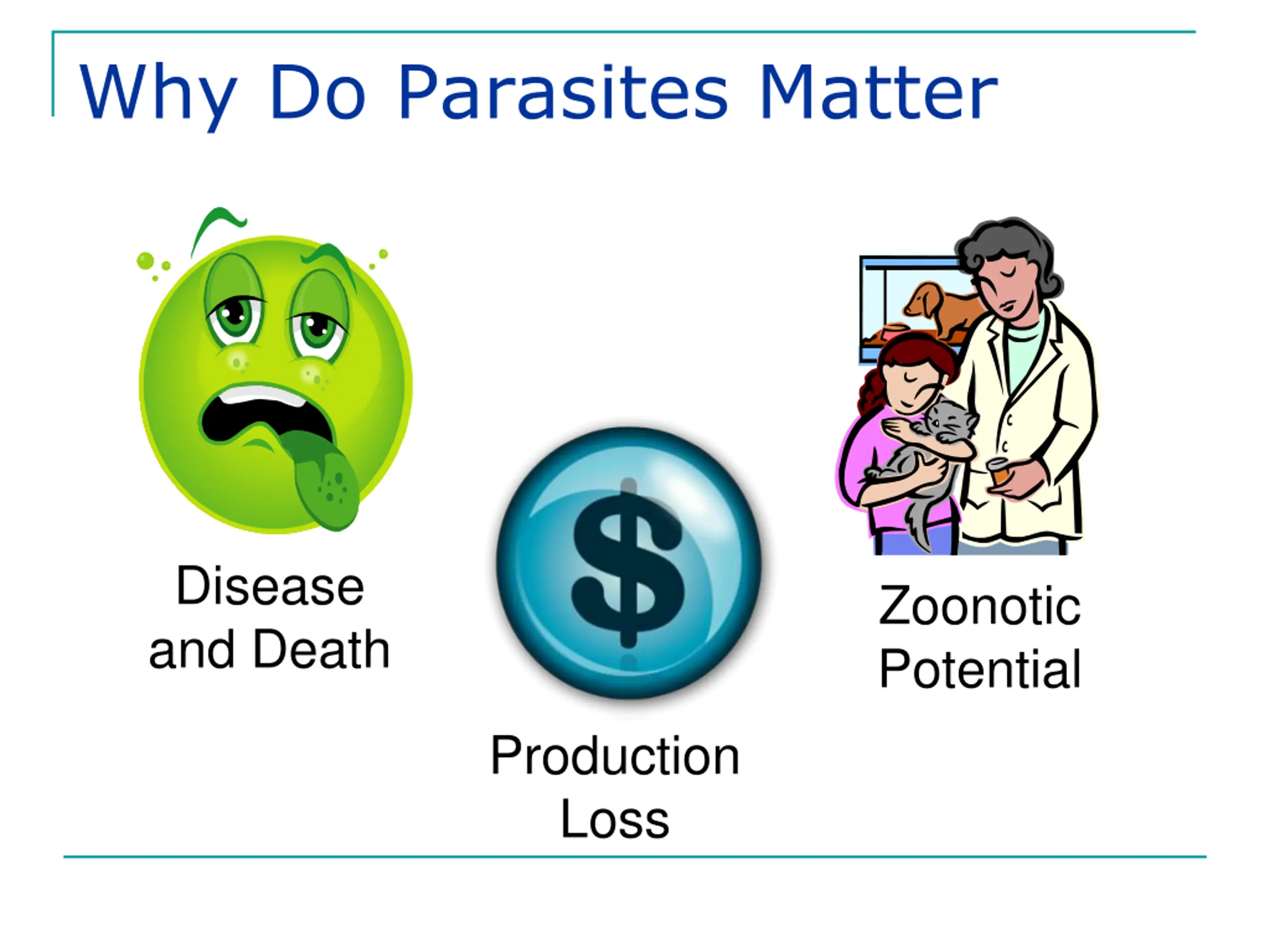 Why Do Parasites Matter

Disease and Death

$

Production Loss

Zoonotic Potential